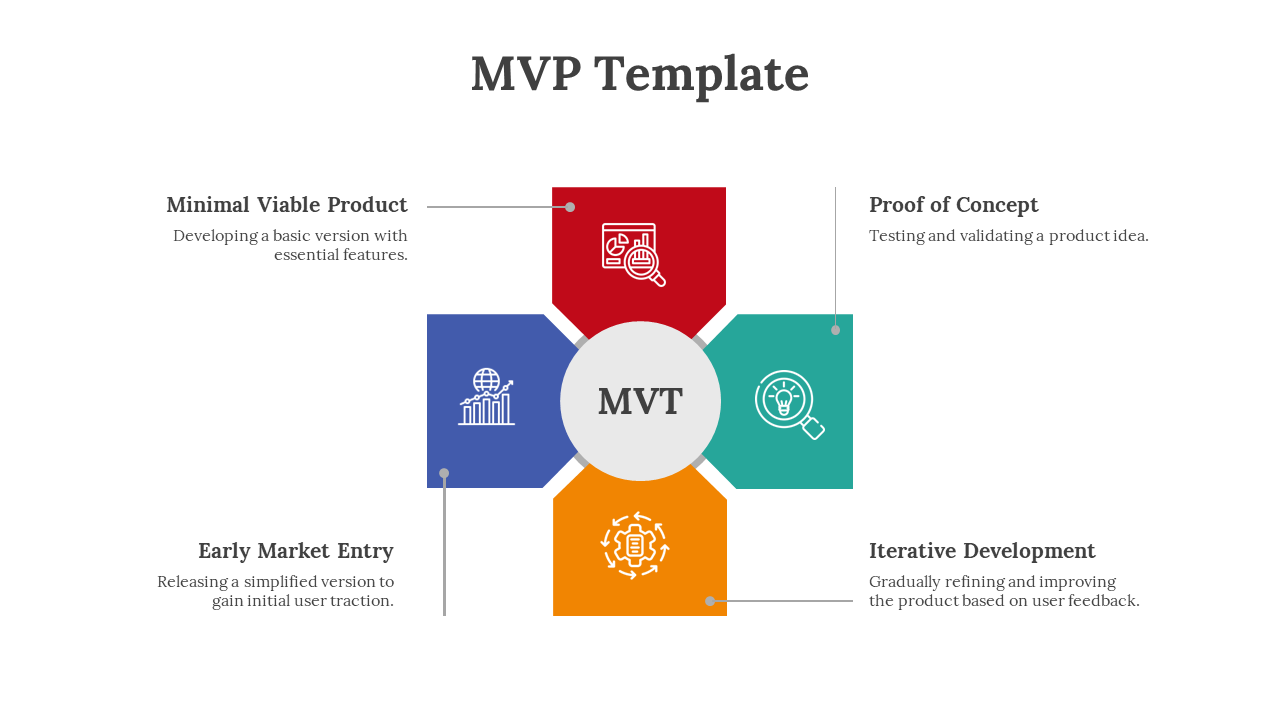 MVP Template

Minimal Viable Product

Developing a basic version with essential features.

Proof of Concept

Testing and validating a product idea.

MVT

Early Market Entry

Releasing a simplified version to gain initial user traction.

Iterative Development

Gradually refining and improving the product based on user feedback.